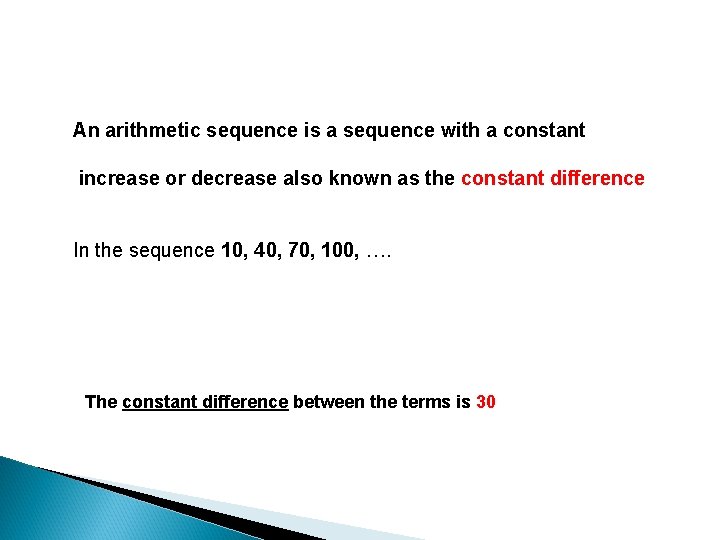 An arithmetic sequence is a sequence with a constant increase or decrease also known as the constant difference

In the sequence 10, 40, 70, 100, ….

The constant difference between the terms is 30